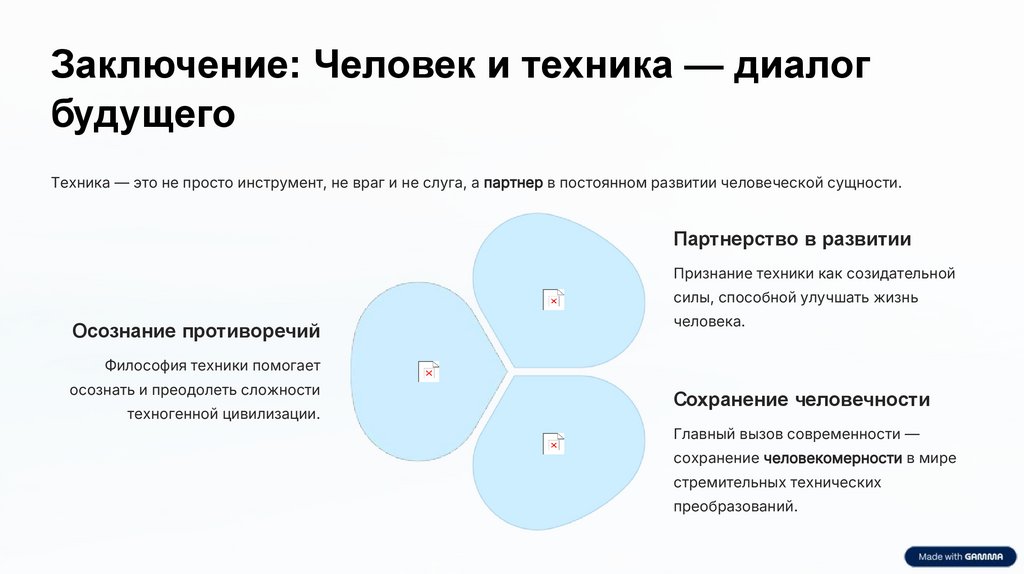 Заключение: Человек и техника — диалог будущего

Техника — это не просто инструмент, не враг и не слуга, а партнер в постоянном развитии человеческой сущности.

Осознание противоречий

Философия техники помогает осознать и преодолеть сложности техногенной цивилизации.

Партнерство в развитии

Признание техники как созидательной силы, способной улучшать жизнь человека.

Сохранение человечности

Главный вызов современности — сохранение человекомерности в мире стремительных технических преобразований.

Made with GAMMA